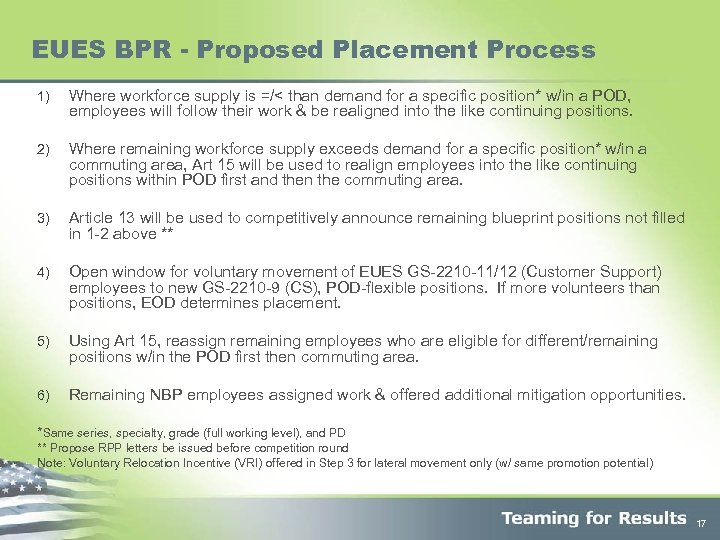 EUES BPR - Proposed Placement Process

1) Where workforce supply is =/< than demand for a specific position* w/in a POD, employees will follow their work & be realigned into the like continuing positions.

2) Where remaining workforce supply exceeds demand for a specific position* w/in a commuting area, Art 15 will be used to realign employees into the like continuing positions within POD first and then the commuting area.

3) Article 13 will be used to competitively announce remaining blueprint positions not filled in 1-2 above **

4) Open window for voluntary movement of EUES GS-2210-11/12 (Customer Support) employees to new GS-2210-9 (CS), POD-flexible positions. If more volunteers than positions, EOD determines placement.

5) Using Art 15, reassign remaining employees who are eligible for different/remaining positions w/in the POD first then commuting area.

6) Remaining NBP employees assigned work & offered additional mitigation opportunities.

*Same series, specialty, grade (full working level), and PD
** Propose RPP letters be issued before competition round
Note: Voluntary Relocation Incentive (VRI) offered in Step 3 for lateral movement only (w/ same promotion potential)

Teaming for Results 17